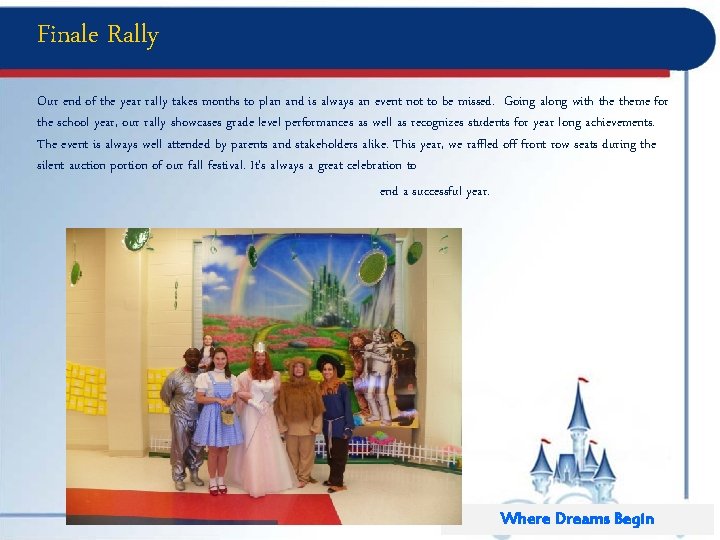 Finale Rally

Our end of the year rally takes months to plan and is always an event not to be missed. Going along with the theme for the school year, our rally showcases grade level performances as well as recognizes students for year long achievements. The event is always well attended by parents and stakeholders alike. This year, we raffled off front row seats during the silent auction portion of our fall festival. It's always a great celebration to end a successful year.

Where Dreams Begin